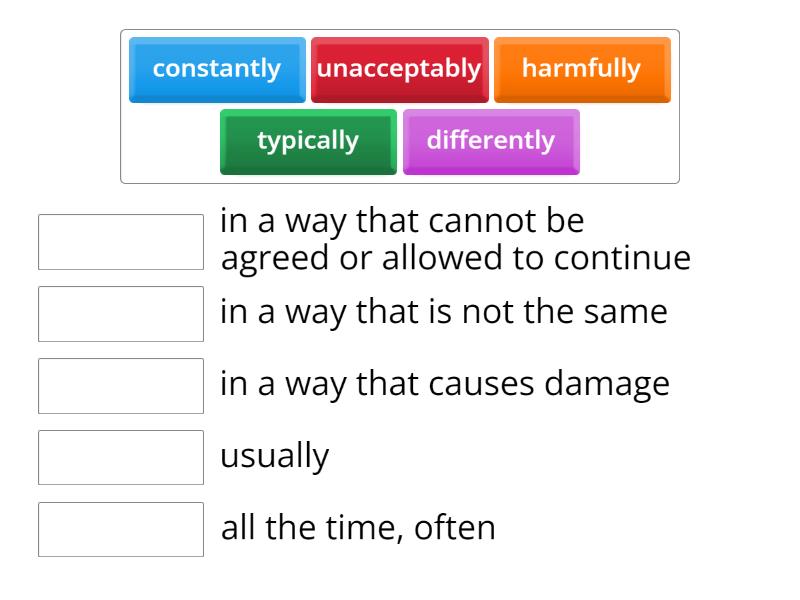 constantly unacceptably harmfully
typically differently

in a way that cannot be agreed or allowed to continue

in a way that is not the same

in a way that causes damage

usually

all the time, often